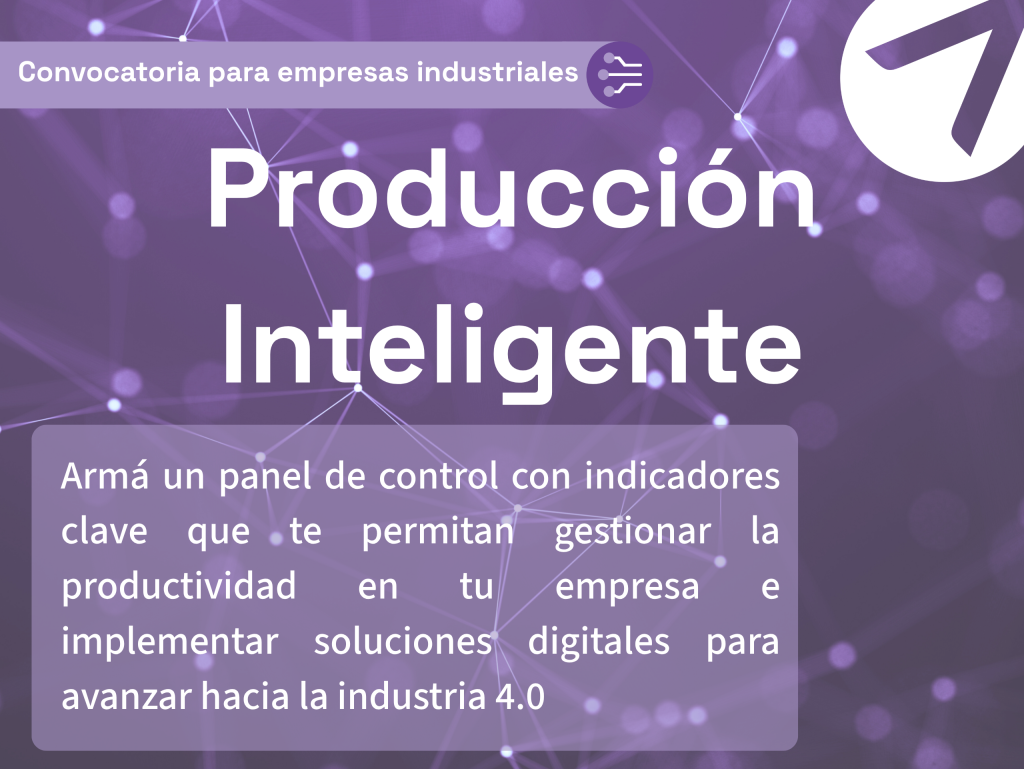 Convocatoria para empresas industriales

Producción Inteligente

Armá un panel de control con indicadores clave que te permitan gestionar la productividad en tu empresa e implementar soluciones digitales para avanzar hacia la industria 4.0